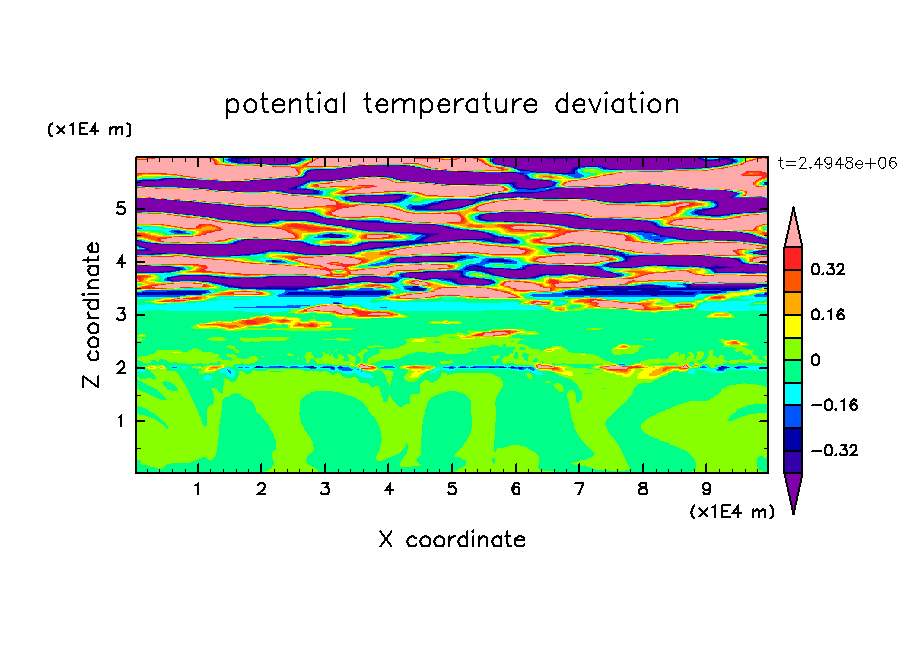 potential temperature deviation

(x1E4 m)

t=2.4948e+06

Z coordinate

5
4
3
2
1

0.32
0.16
0
−0.16
−0.32

1 2 3 4 5 6 7 8 9

(x1E4 m)

X coordinate